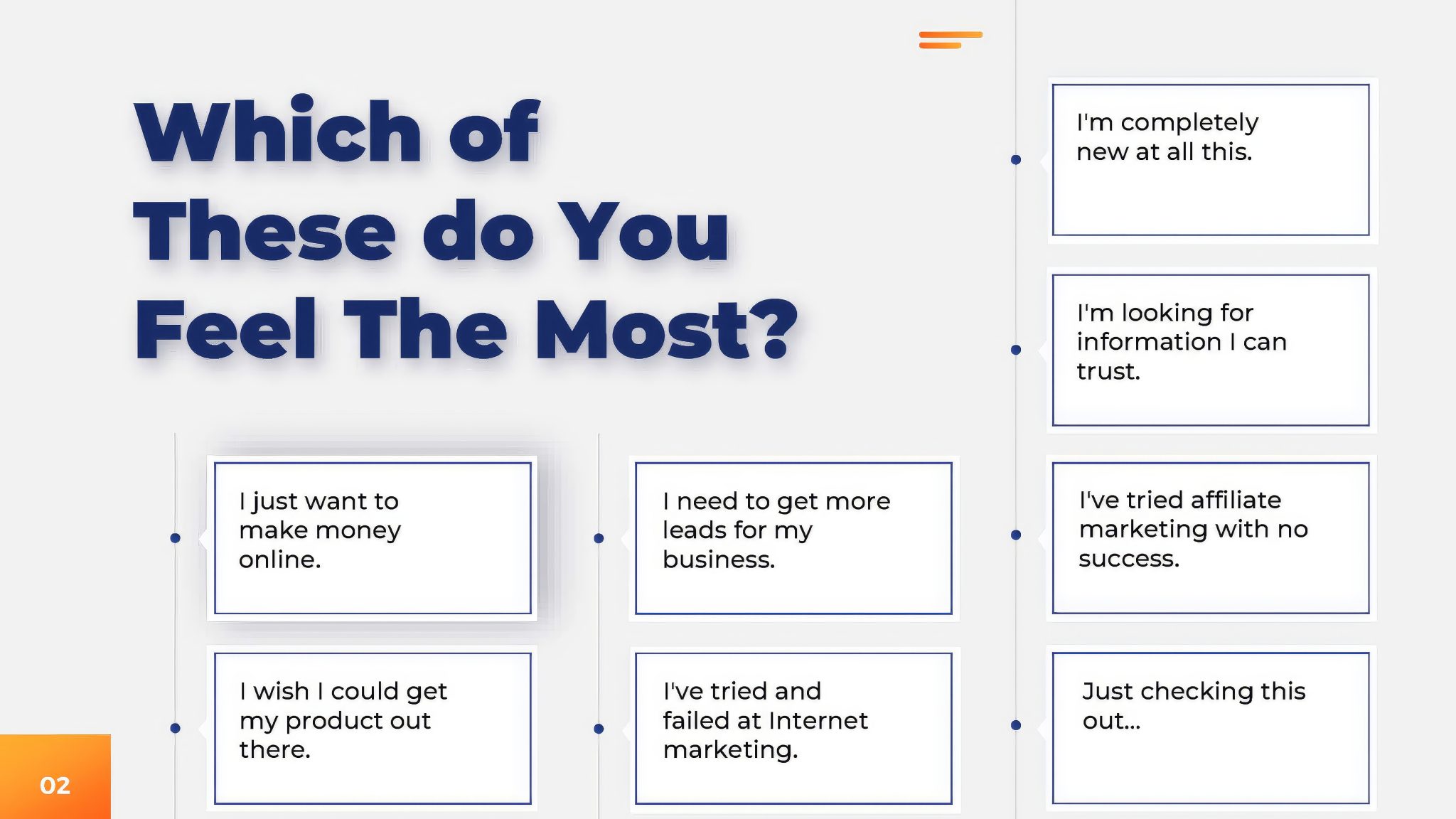 Which of These do You Feel The Most?

I just want to make money online.

I wish I could get my product out there.

I need to get more leads for my business.

I've tried and failed at Internet marketing.

I'm completely new at all this.

I'm looking for information I can trust.

I've tried affiliate marketing with no success.

Just checking this out...

02